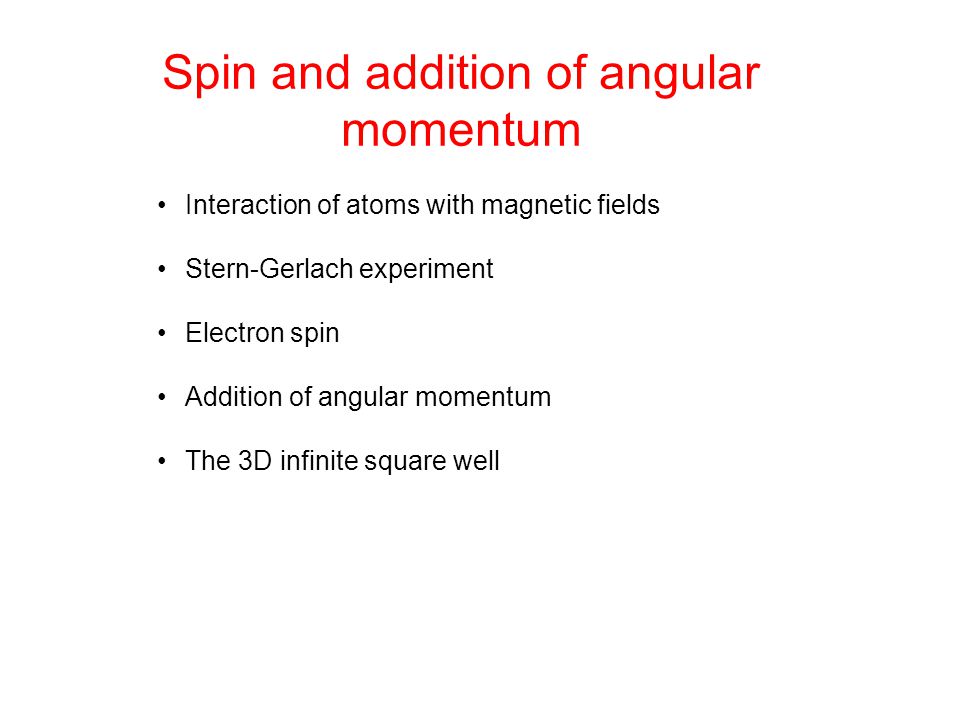 Spin and addition of angular momentum

• Interaction of atoms with magnetic fields

• Stern-Gerlach experiment

• Electron spin

• Addition of angular momentum

• The 3D infinite square well